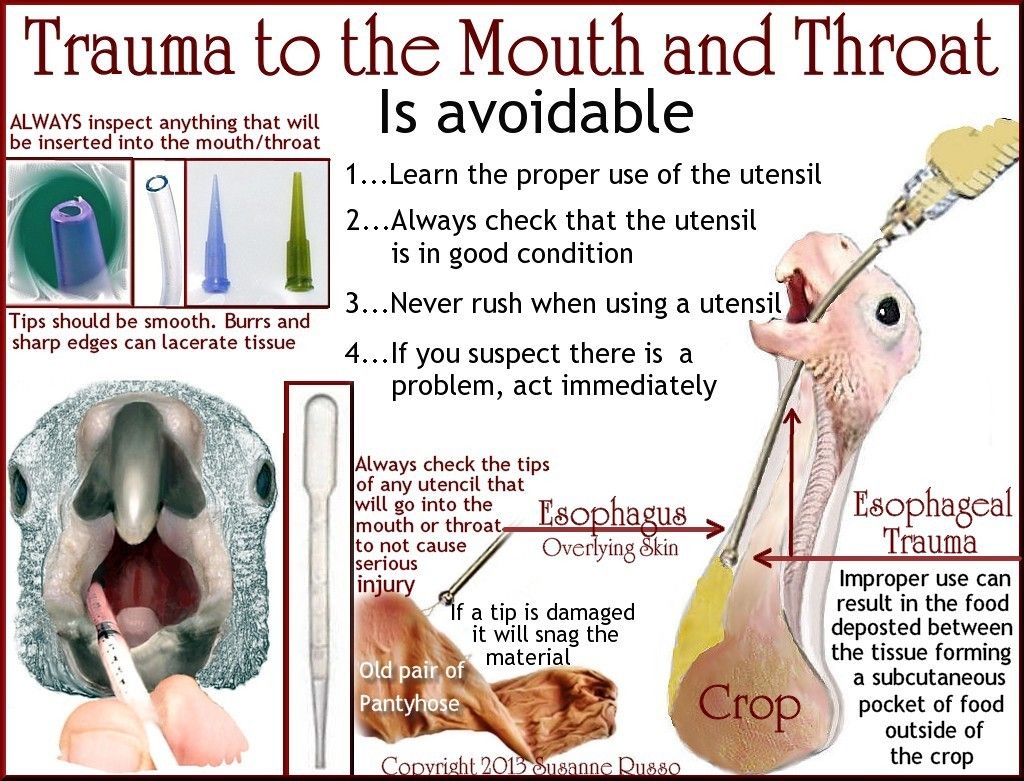 Trauma to the Mouth and Throat
Is avoidable

ALWAYS inspect anything that will be inserted into the mouth/throat

Tips should be smooth. Burrs and sharp edges can lacerate tissue

1...Learn the proper use of the utensil
2...Always check that the utensil is in good condition
3...Never rush when using a utensil
4...If you suspect there is a problem, act immediately

Always check the tips of any utencil that will go into the mouth or throat to not cause serious injury

Esophagus
Overlying Skin

If a tip is damaged it will snag the material

Old pair of Pantyhose

Esophageal Trauma

Improper use can result in the food deposted between the tissue forming a subcutaneous pocket of food outside of the crop

Crop

Copyright 2013 Susanne Russo